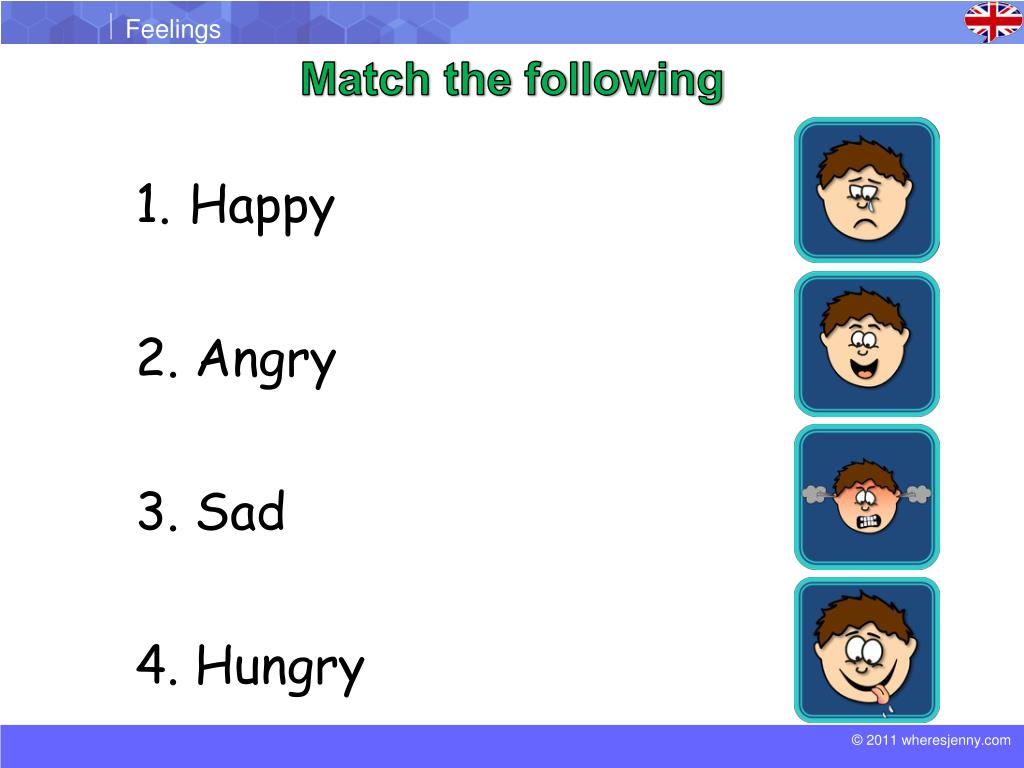 Feelings

Match the following

1. Happy

2. Angry

3. Sad

4. Hungry

© 2011 wheresjenny.com